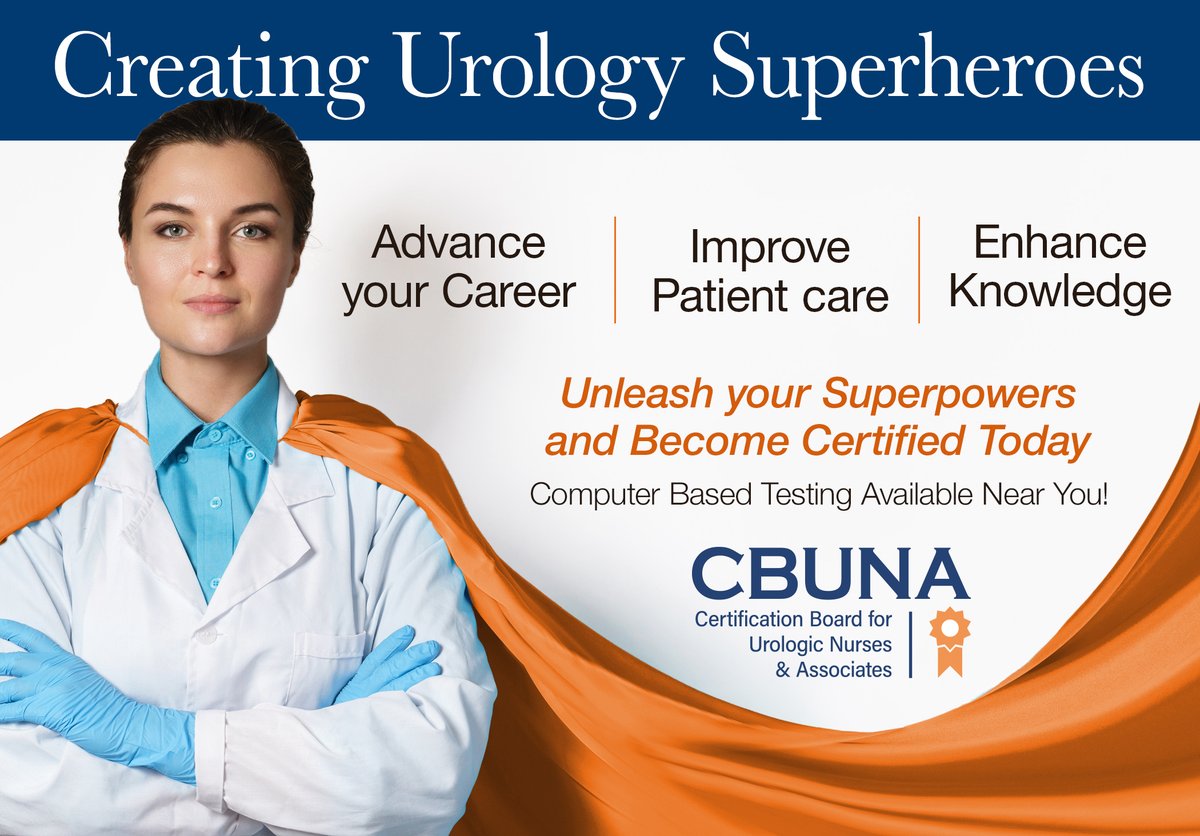 Creating Urology Superheroes

Advance your Career

Improve Patient care

Enhance Knowledge

Unleash your Superpowers and Become Certified Today

Computer Based Testing Available Near You!

CBUNA

Certification Board for Urologic Nurses & Associates